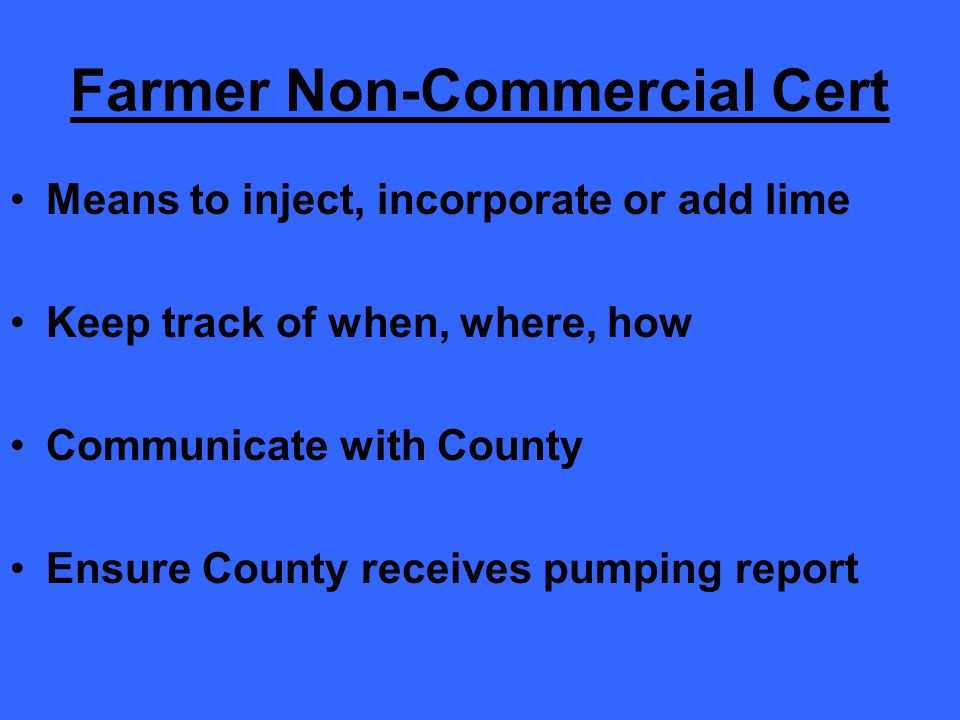 Farmer Non-Commercial Cert

• Means to inject, incorporate or add lime

• Keep track of when, where, how

• Communicate with County

• Ensure County receives pumping report